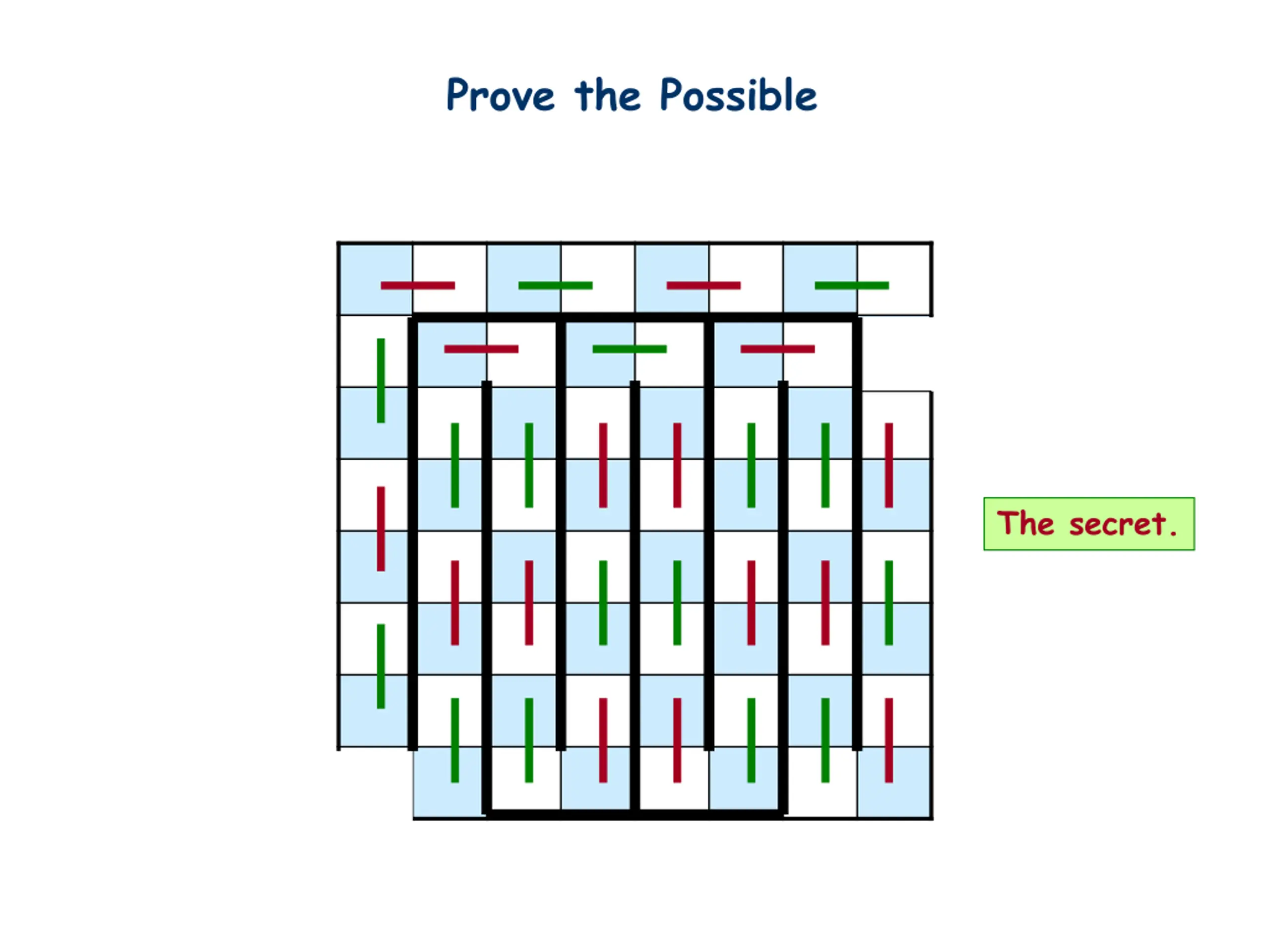 Prove the Possible

The secret.